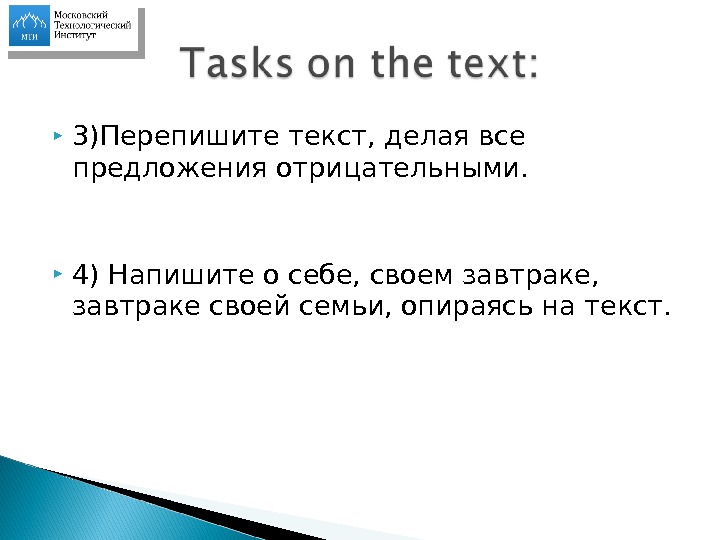 МТИ
Московский
Технологический
Институт

Tasks on the text:

3)Перепишите текст, делая все предложения отрицательными.

4) Напишите о себе, своем завтраке, завтраке своей семьи, опираясь на текст.